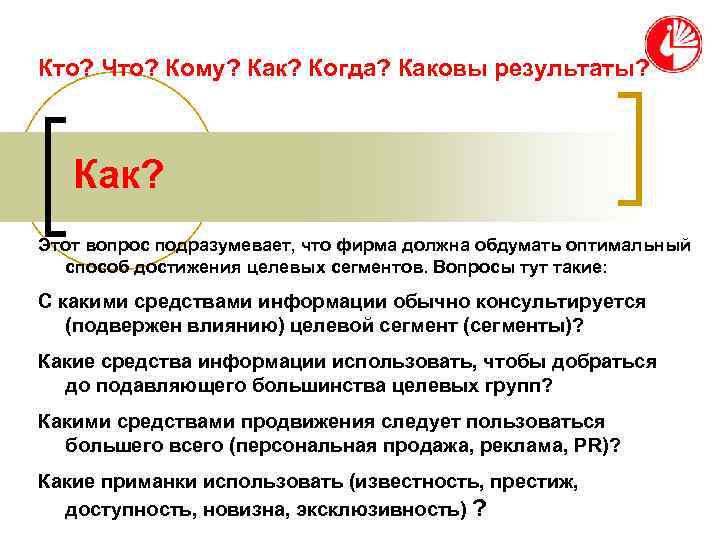 Кто? Что? Кому? Как? Когда? Каковы результаты?

Как?

Этот вопрос подразумевает, что фирма должна обдумать оптимальный способ достижения целевых сегментов. Вопросы тут такие:

С какими средствами информации обычно консультируется (подвержен влиянию) целевой сегмент (сегменты)?

Какие средства информации использовать, чтобы добраться до подавляющего большинства целевых групп?

Какими средствами продвижения следует пользоваться большего всего (персональная продажа, реклама, PR)?

Какие приманки использовать (известность, престиж, доступность, новизна, эксклюзивность) ?